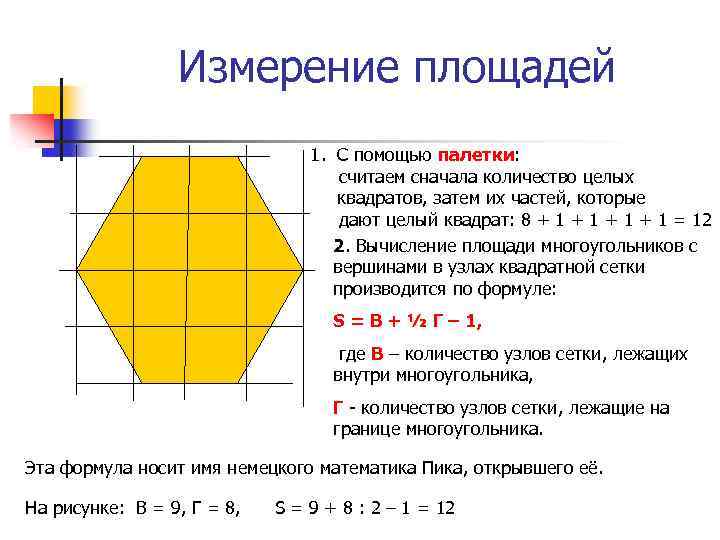 Измерение площадей

1. С помощью палетки:
считаем сначала количество целых квадратов, затем их частей, которые дают целый квадрат: 8 + 1 + 1 + 1 + 1 = 12

2. Вычисление площади многоугольников с вершинами в узлах квадратной сетки производится по формуле:

S = В + ½ Г – 1,

где В – количество узлов сетки, лежащих внутри многоугольника,

Г - количество узлов сетки, лежащие на границе многоугольника.

Эта формула носит имя немецкого математика Пика, открывшего её.

На рисунке: В = 9, Г = 8, S = 9 + 8 : 2 – 1 = 12